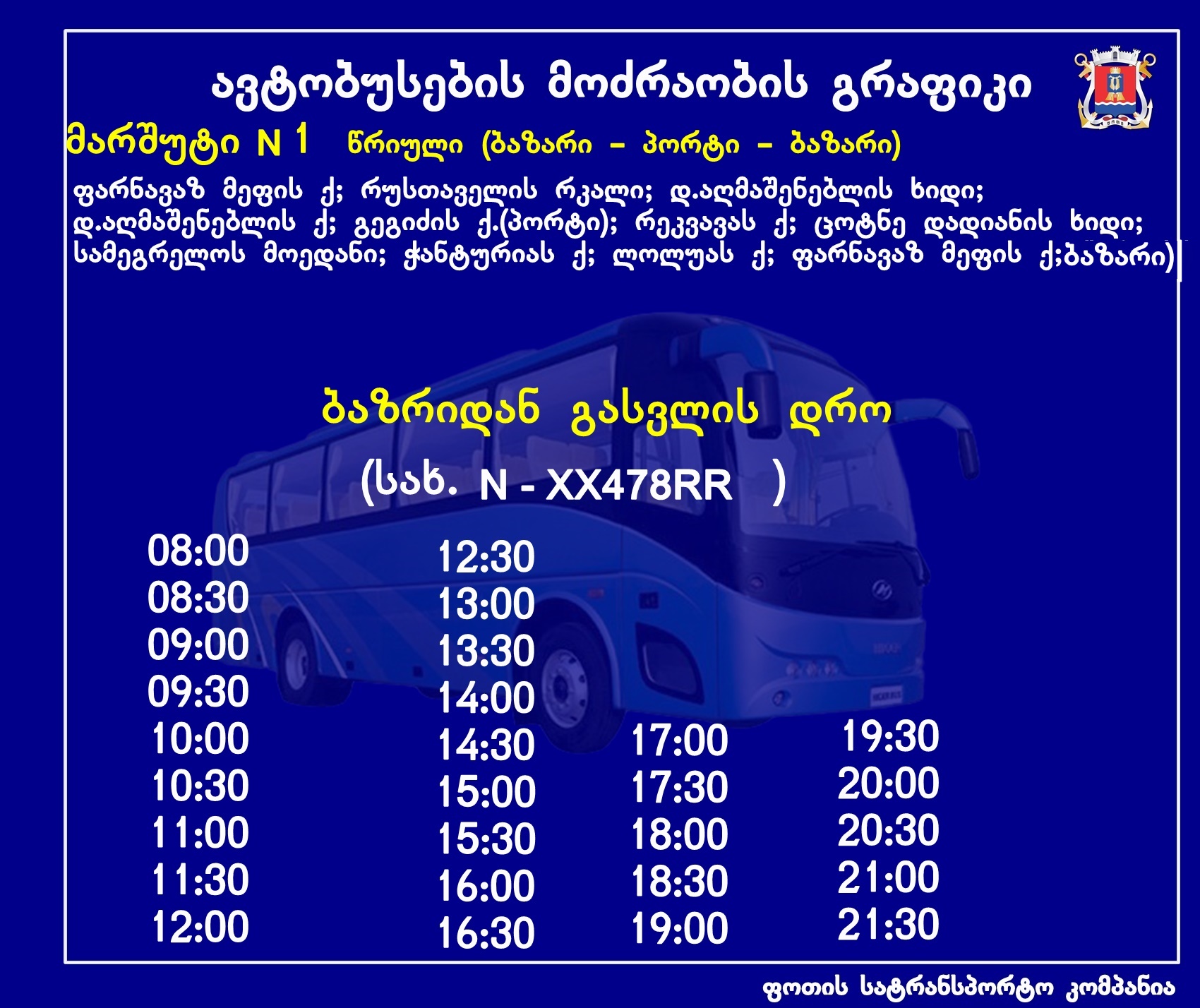 ავტობუსების მოძრაობის გრაფიკი

მარშუტი N 1 წრიული (ბაზარი – პორტი – ბაზარი)

ფარნავაზ მეფის ქ; რუსთაველის რკალი; დ.აღმაშენებლის ხიდი; დ.აღმაშენებლის ქ; გეგიძის ქ.(პორტი); რეკვავას ქ; ცოტნე დადიანის ხიდი; სამეგრელოს მოედანი; ჭანტურიას ქ; ლოლუას ქ; ფარნავაზ მეფის ქ;ბაზარი)

ბაზრიდან გასვლის დრო

(სახ. N - XX478RR )

08:00
08:30
09:00
09:30
10:00
10:30
11:00
11:30
12:00

12:30
13:00
13:30
14:00
14:30
15:00
15:30
16:00
16:30

17:00
17:30
18:00
18:30
19:00

19:30
20:00
20:30
21:00
21:30

ფოთის სატრანსპორტო კომპანია